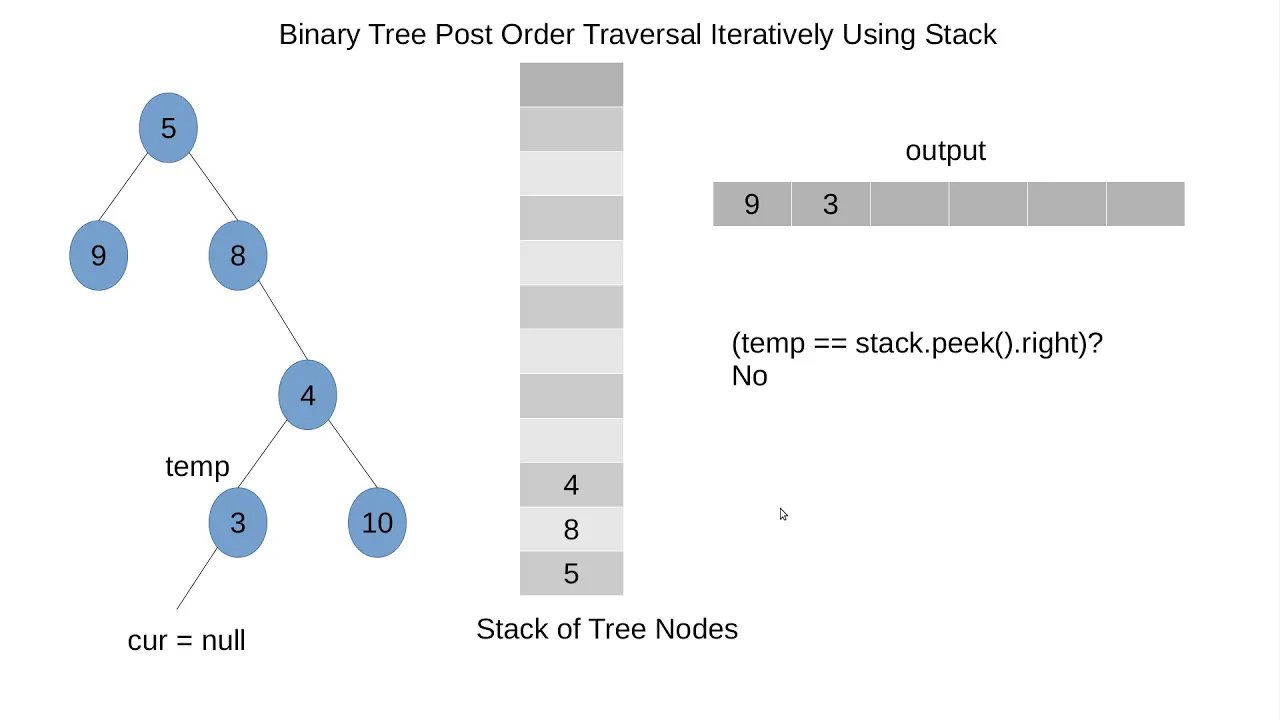 Binary Tree Post Order Traversal Iteratively Using Stack

5

9

8

4

temp

3

10

cur = null

4
8
5

Stack of Tree Nodes

output

| 9 | 3 | | | | |
|---|---|---|---|---|---|

(temp == stack.peek().right)?
No